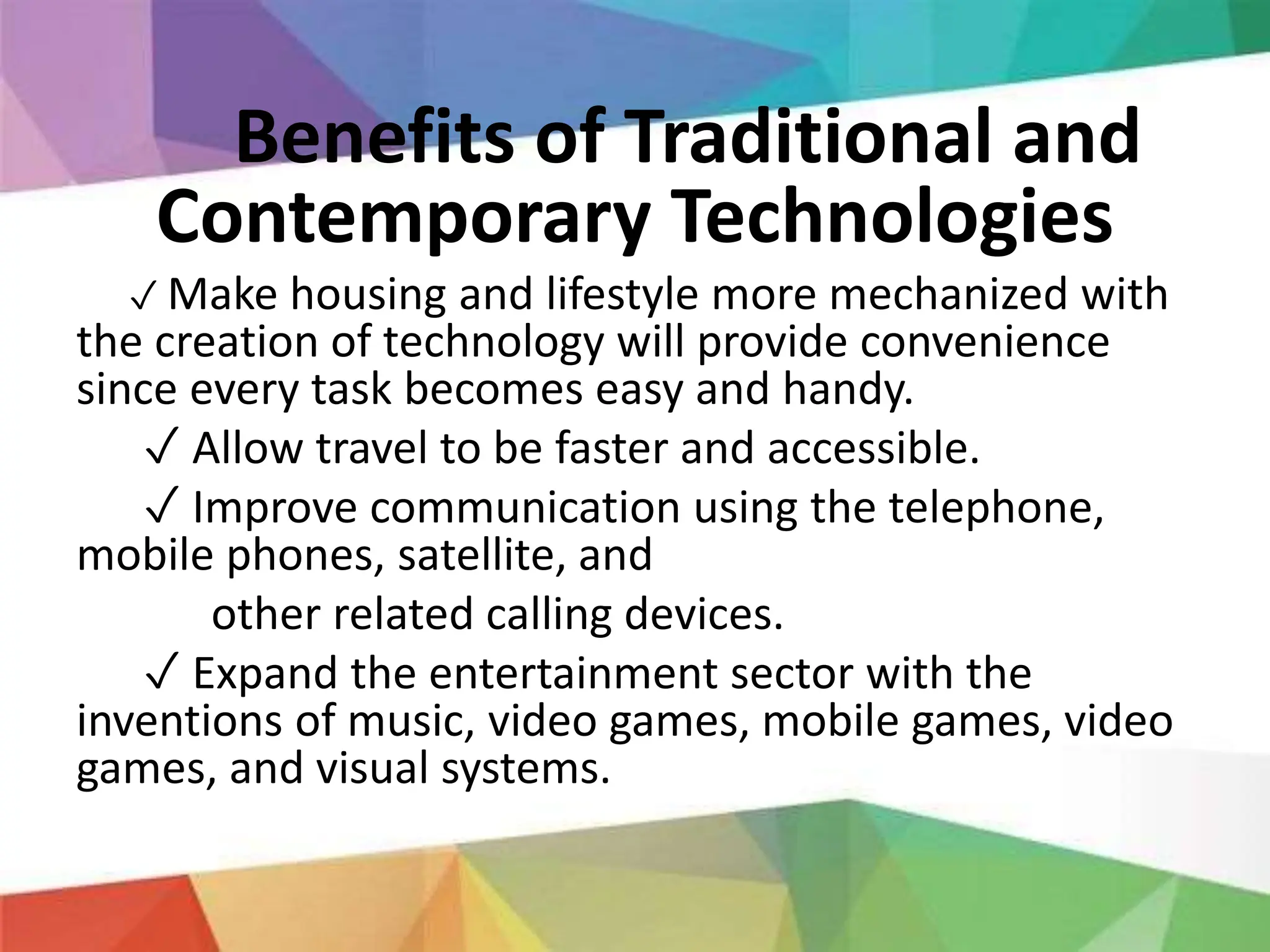 Benefits of Traditional and Contemporary Technologies

✓ Make housing and lifestyle more mechanized with the creation of technology will provide convenience since every task becomes easy and handy.

✓ Allow travel to be faster and accessible.

✓ Improve communication using the telephone, mobile phones, satellite, and

other related calling devices.

✓ Expand the entertainment sector with the inventions of music, video games, mobile games, video games, and visual systems.